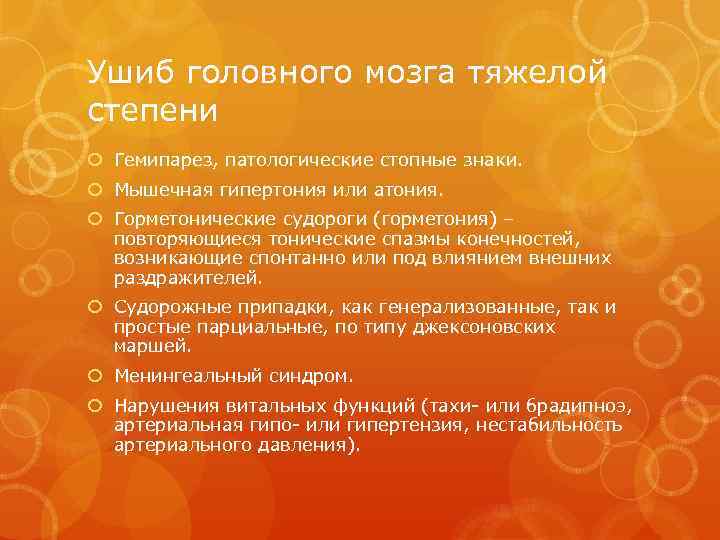 Ушиб головного мозга тяжелой степени

Гемипарез, патологические стопные знаки.

Мышечная гипертония или атония.

Горметонические судороги (горметония) – повторяющиеся тонические спазмы конечностей, возникающие спонтанно или под влиянием внешних раздражителей.

Судорожные припадки, как генерализованные, так и простые парциальные, по типу джексоновских маршей.

Менингеальный синдром.

Нарушения витальных функций (тахи- или брадипноэ, артериальная гипо- или гипертензия, нестабильность артериального давления).